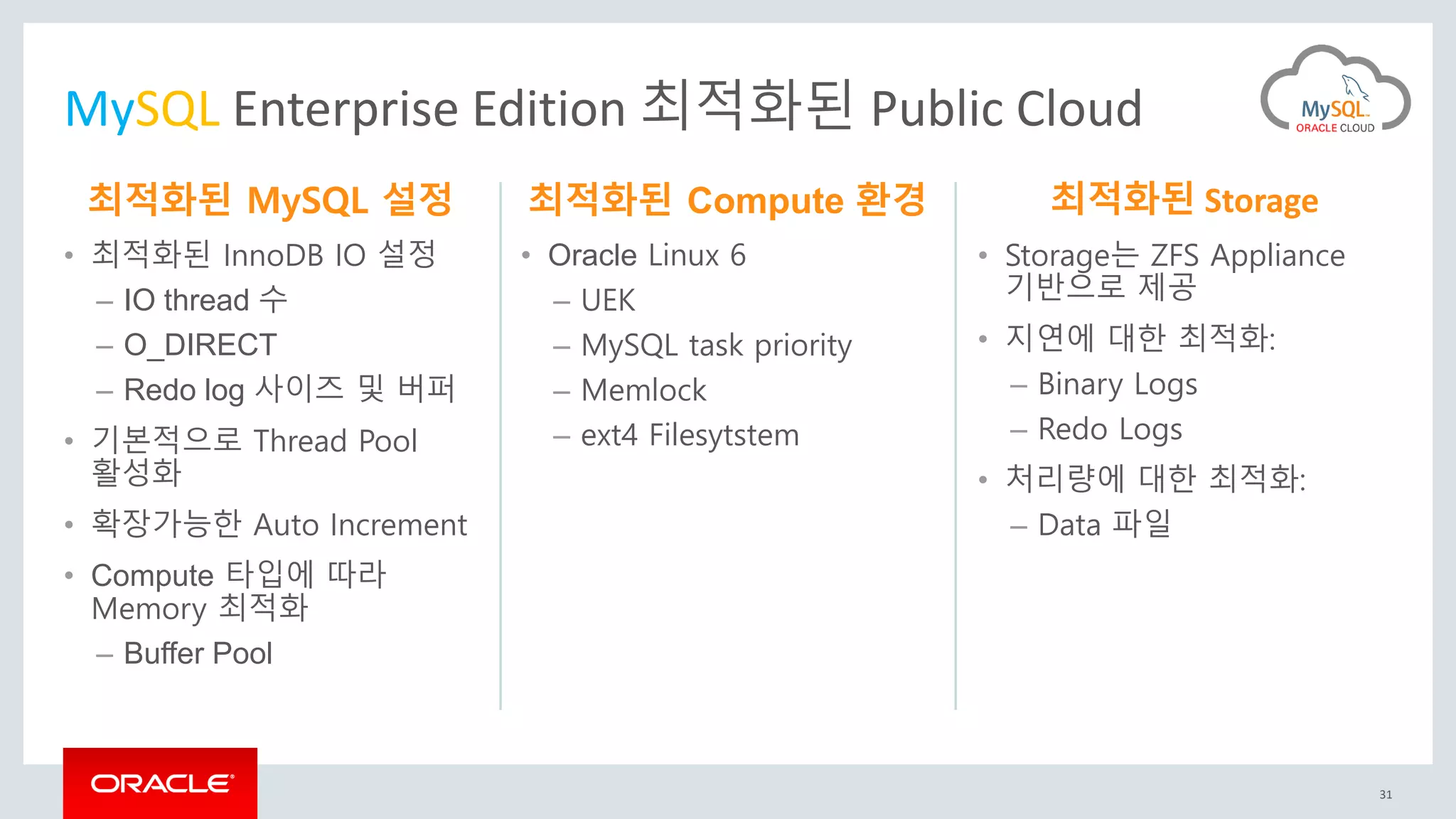 MySQL Enterprise Edition 최적화된 Public Cloud

MySQL ORACLE CLOUD

최적화된 MySQL 설정

• 최적화된 InnoDB IO 설정
– IO thread 수
– O_DIRECT
– Redo log 사이즈 및 버퍼
• 기본적으로 Thread Pool 활성화
• 확장가능한 Auto Increment
• Compute 타입에 따라 Memory 최적화
– Buffer Pool

최적화된 Compute 환경

• Oracle Linux 6
– UEK
– MySQL task priority
– Memlock
– ext4 Filesytstem

최적화된 Storage

• Storage는 ZFS Appliance 기반으로 제공
• 지연에 대한 최적화:
– Binary Logs
– Redo Logs
• 처리량에 대한 최적화:
– Data 파일

ORACLE

31